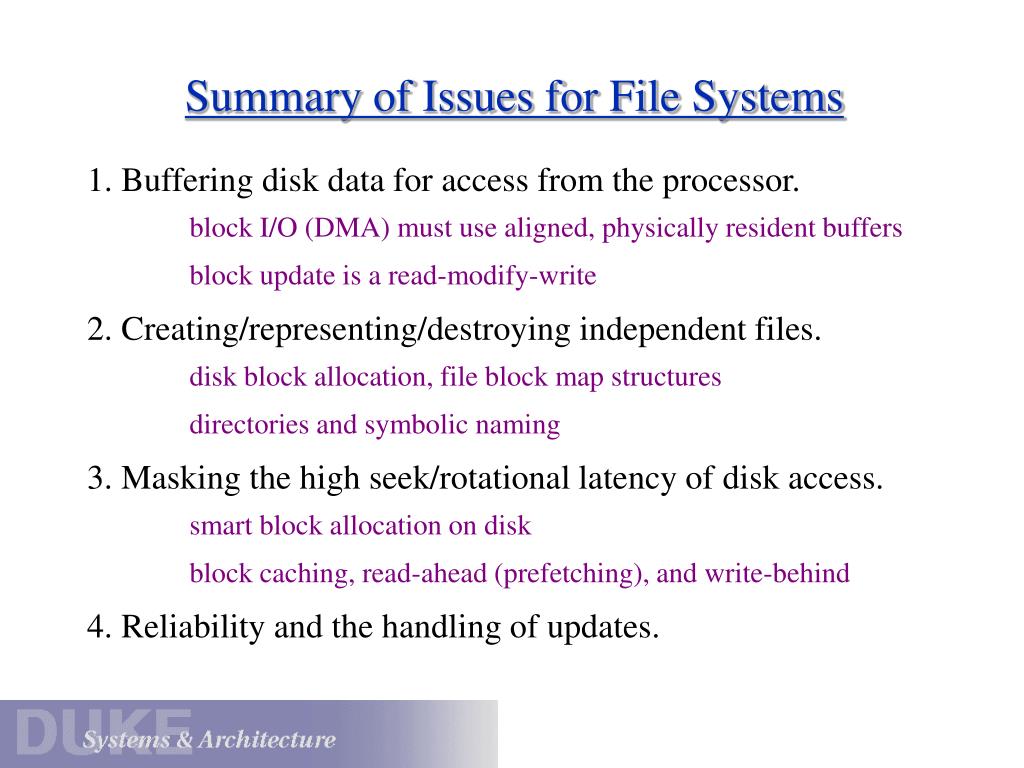 Summary of Issues for File Systems

1. Buffering disk data for access from the processor.

block I/O (DMA) must use aligned, physically resident buffers

block update is a read-modify-write

2. Creating/representing/destroying independent files.

disk block allocation, file block map structures

directories and symbolic naming

3. Masking the high seek/rotational latency of disk access.

smart block allocation on disk

block caching, read-ahead (prefetching), and write-behind

4. Reliability and the handling of updates.

DUKE

Systems & Architecture